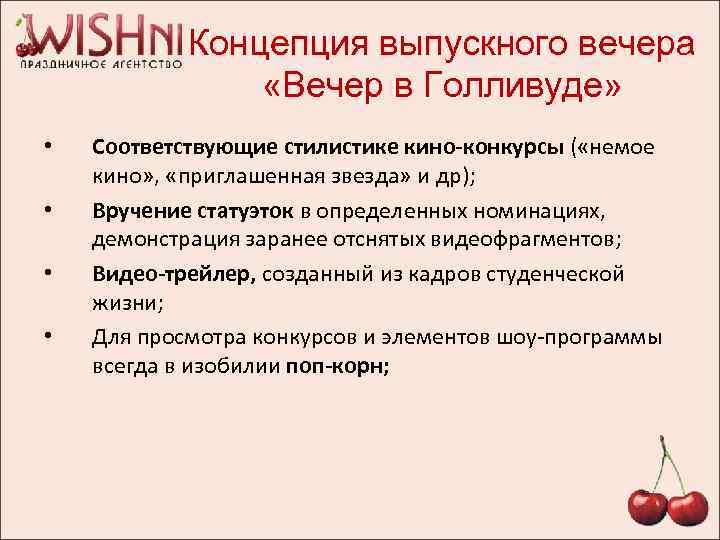 WISHNI
ПРАЗДНИЧНОЕ АГЕНТСТВО

Концепция выпускного вечера «Вечер в Голливуде»

• Соответствующие стилистике кино-конкурсы («немое кино», «приглашенная звезда» и др);
• Вручение статуэток в определенных номинациях, демонстрация заранее отснятых видеофрагментов;
• Видео-трейлер, созданный из кадров студенческой жизни;
• Для просмотра конкурсов и элементов шоу-программы всегда в изобилии поп-корн;